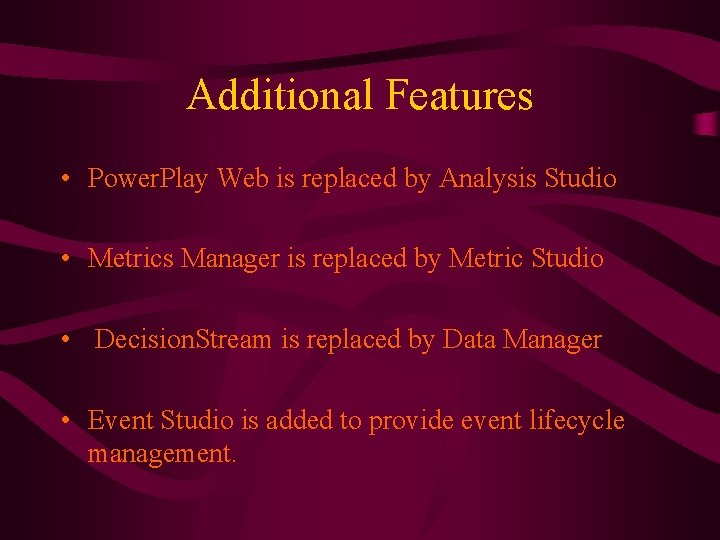 Additional Features

• PowerPlay Web is replaced by Analysis Studio

• Metrics Manager is replaced by Metric Studio

• DecisionStream is replaced by Data Manager

• Event Studio is added to provide event lifecycle management.